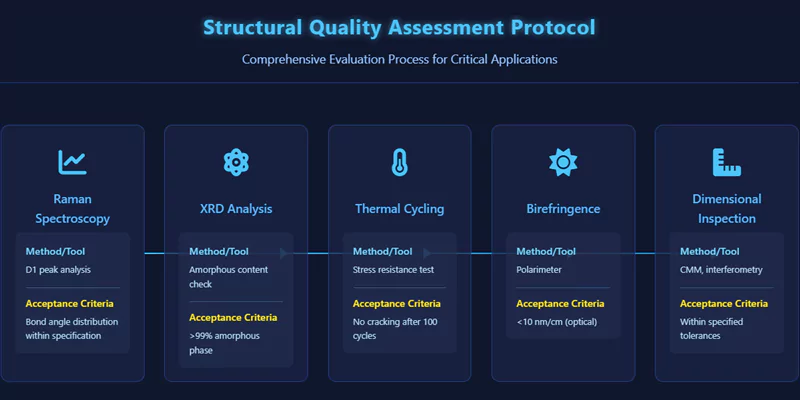 Structural Quality Assessment Protocol

Comprehensive Evaluation Process for Critical Applications

Raman Spectroscopy

Method/Tool

D1 peak analysis

Acceptance Criteria

Bond angle distribution within specification

XRD Analysis

Method/Tool

Amorphous content check

Acceptance Criteria

>99% amorphous phase

Thermal Cycling

Method/Tool

Stress resistance test

Acceptance Criteria

No cracking after 100 cycles

Birefringence

Method/Tool

Polarimeter

Acceptance Criteria

<10 nm/cm (optical)

Dimensional Inspection

Method/Tool

CMM, interferometry

Acceptance Criteria

Within specified tolerances